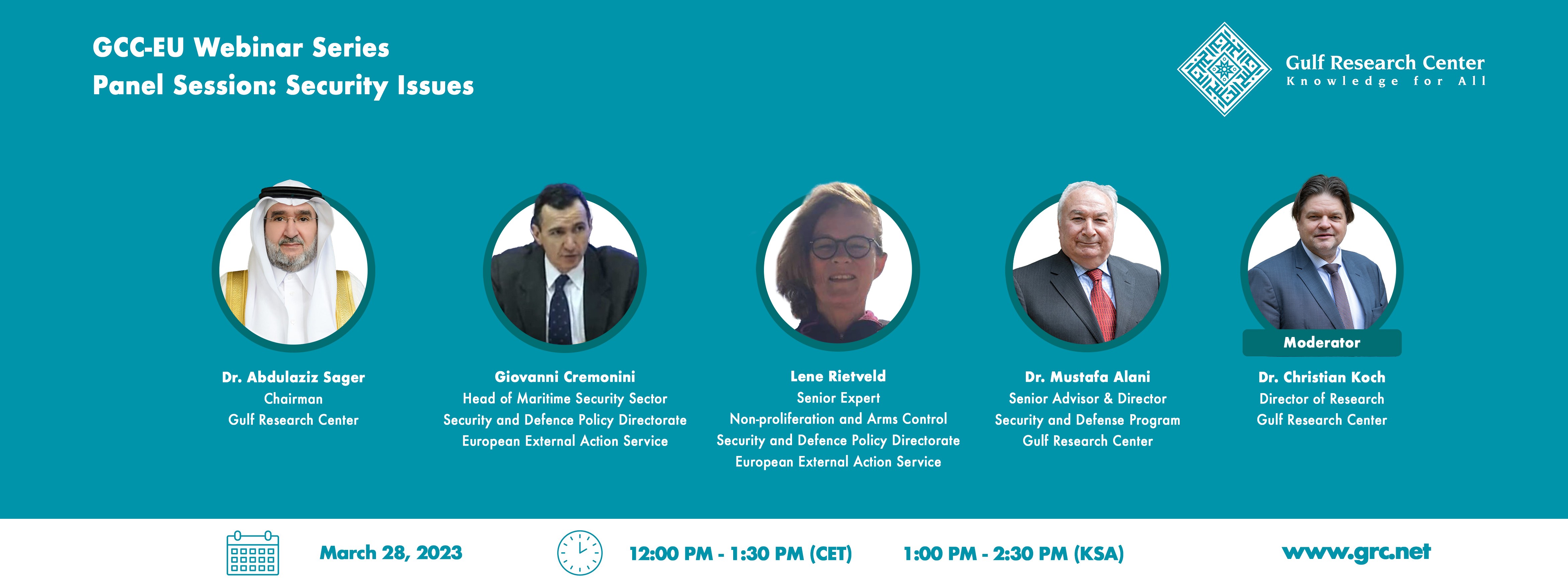 GCC-EU Webinar Series
Panel Session: Security Issues

Gulf Research Center
Knowledge for All

Dr. Abdulaziz Sager
Chairman
Gulf Research Center

Giovanni Cremonini
Head of Maritime Security Sector
Security and Defence Policy Directorate
European External Action Service

Lene Rietveld
Senior Expert
Non-proliferation and Arms Control
Security and Defence Policy Directorate
European External Action Service

Dr. Mustafa Alani
Senior Advisor & Director
Security and Defense Program
Gulf Research Center

Moderator
Dr. Christian Koch
Director of Research
Gulf Research Center

March 28, 2023

12:00 PM - 1:30 PM (CET)

1:00 PM - 2:30 PM (KSA)

www.grc.net